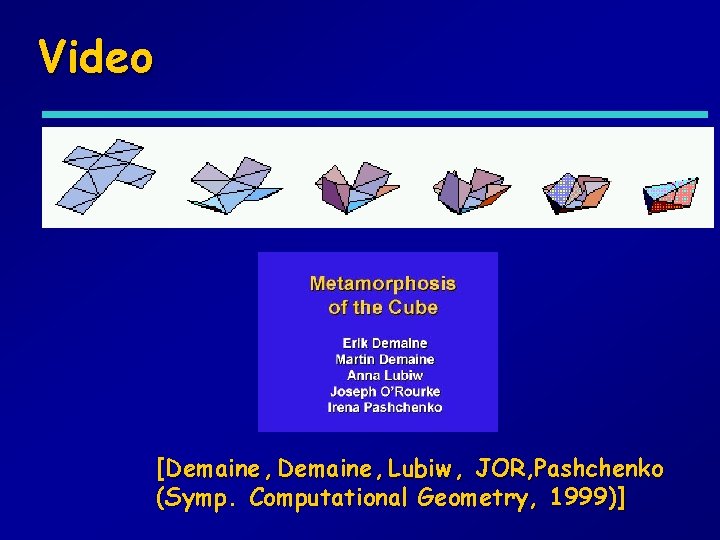 Video

Metamorphosis of the Cube

Erik Demaine
Martin Demaine
Anna Lubiw
Joseph O'Rourke
Irena Pashchenko

[Demaine, Demaine, Lubiw, JOR,Pashchenko (Symp. Computational Geometry, 1999)]